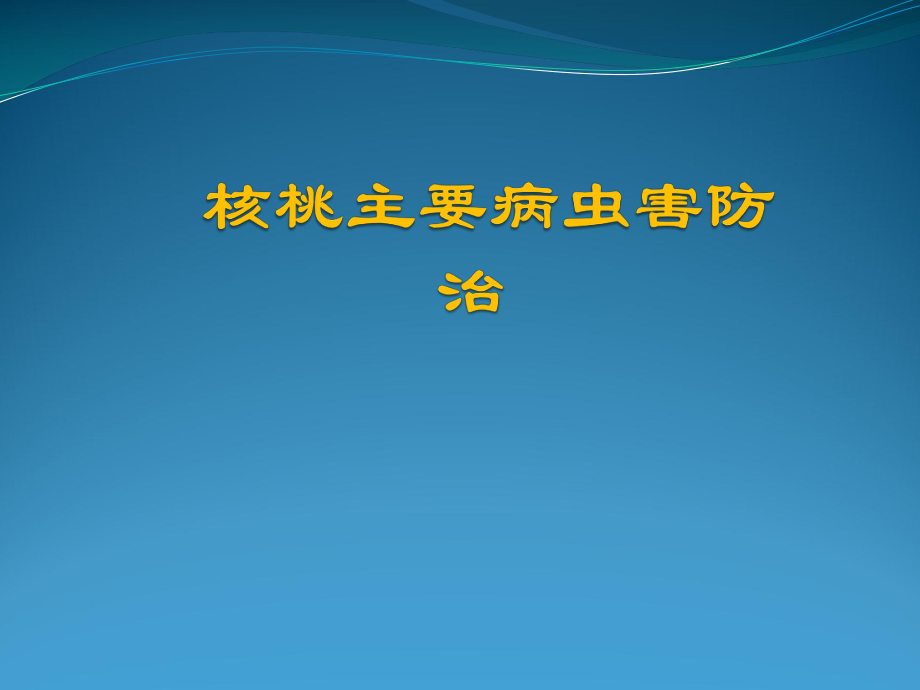 核桃主要病虫害防治